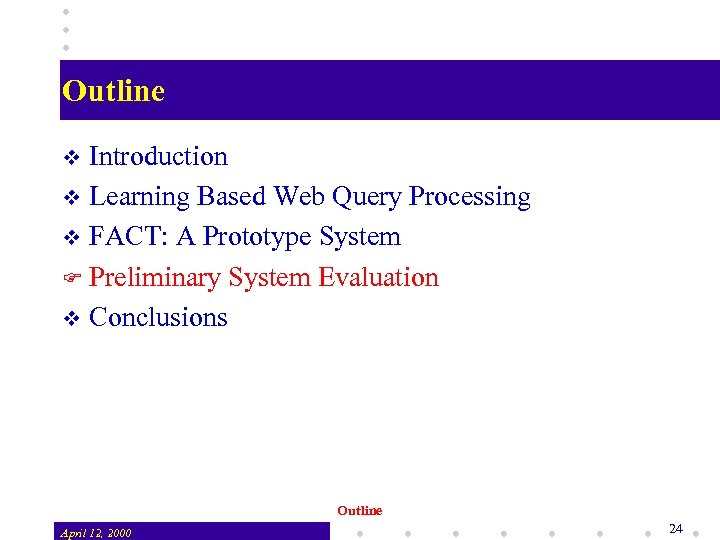 Outline

❖ Introduction
❖ Learning Based Web Query Processing
❖ FACT: A Prototype System
☞ Preliminary System Evaluation
❖ Conclusions

Outline

April 12, 2000

24